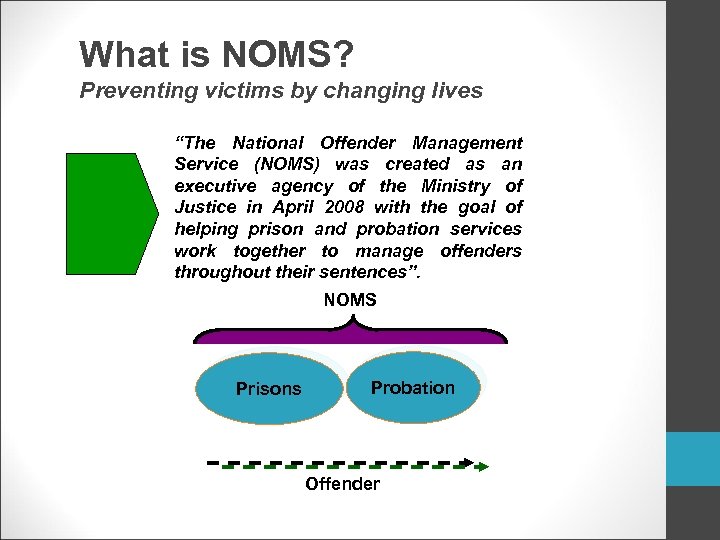 What is NOMS?
Preventing victims by changing lives

"The National Offender Management Service (NOMS) was created as an executive agency of the Ministry of Justice in April 2008 with the goal of helping prison and probation services work together to manage offenders throughout their sentences".

NOMS

Prisons

Probation

Offender